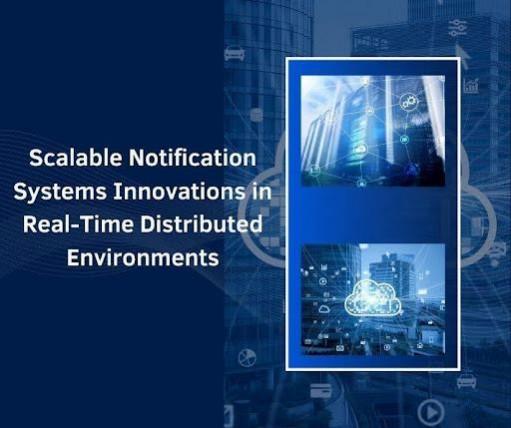 Scalable Notification Systems Innovations in Real-Time Distributed Environments